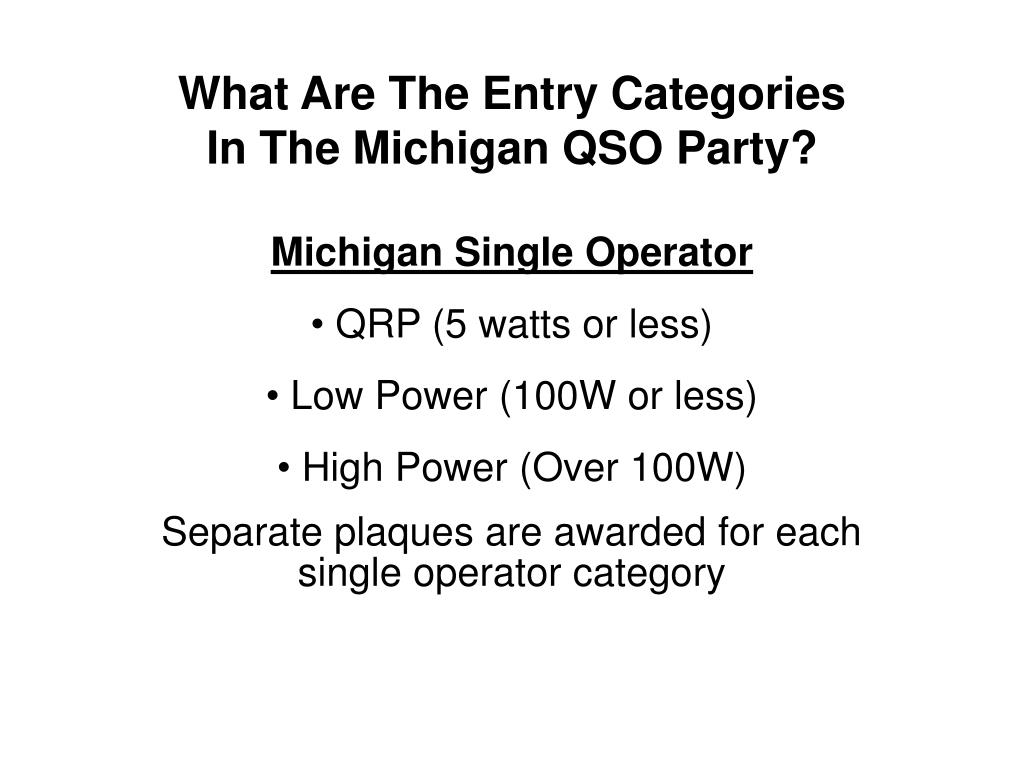 What Are The Entry Categories In The Michigan QSO Party?

Michigan Single Operator

• QRP (5 watts or less)

• Low Power (100W or less)

• High Power (Over 100W)

Separate plaques are awarded for each single operator category